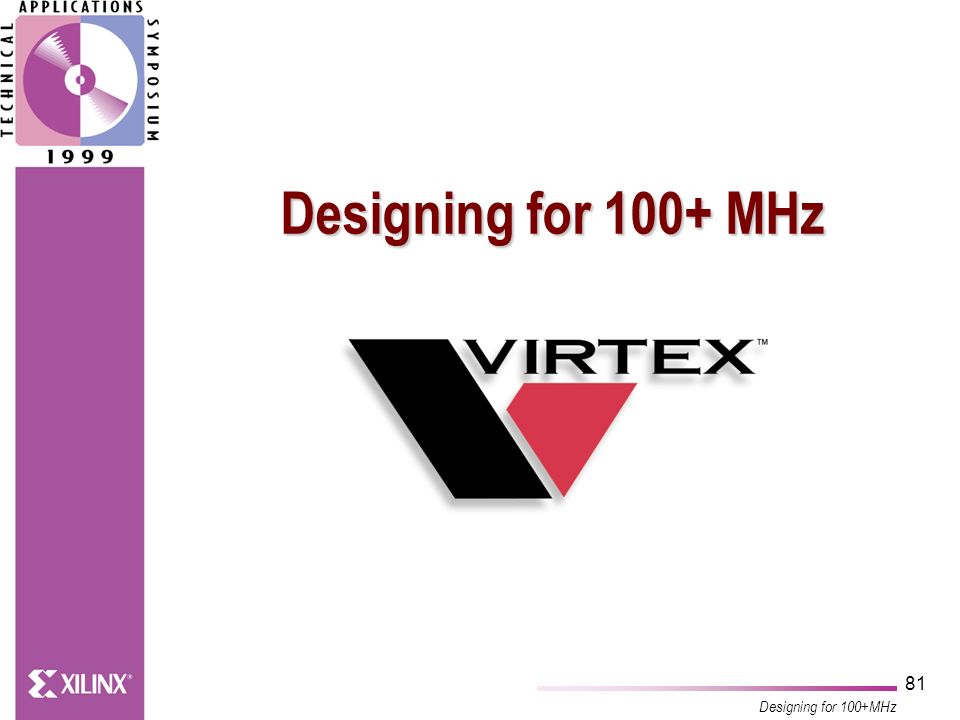 TECHNICAL APPLICATIONS SYMPOSIUM
1999

Designing for 100+ MHz

VIRTEX™

XILINX®

81

Designing for 100+MHz